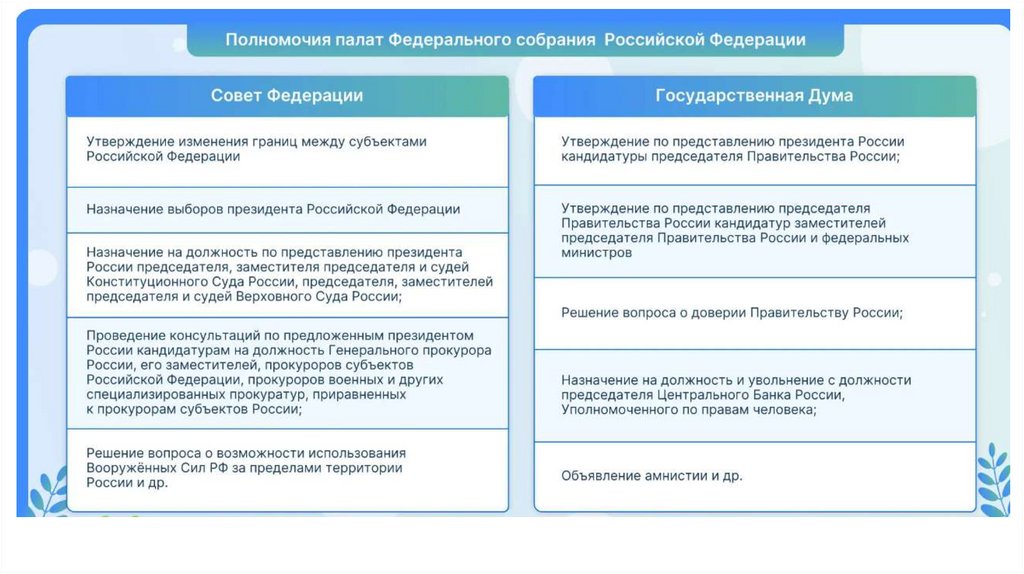 Полномочия палат Федерального собрания Российской Федерации

Совет Федерации

Утверждение изменения границ между субъектами Российской Федерации

Назначение выборов президента Российской Федерации

Назначение на должность по представлению президента России председателя, заместителя председателя и судей Конституционного Суда России, председателя, заместителей председателя и судей Верховного Суда России;

Проведение консультаций по предложенным президентом России кандидатурам на должность Генерального прокурора России, его заместителей, прокуроров субъектов Российской Федерации, прокуроров военных и других специализированных прокуратур, приравненных к прокурорам субъектов России;

Решение вопроса о возможности использования Вооружённых Сил РФ за пределами территории России и др.

Государственная Дума

Утверждение по представлению президента России кандидатуры председателя Правительства России;

Утверждение по представлению председателя Правительства России кандидатур заместителей председателя Правительства России и федеральных министров

Решение вопроса о доверии Правительству России;

Назначение на должность и увольнение с должности председателя Центрального Банка России, Уполномоченного по правам человека;

Объявление амнистии и др.